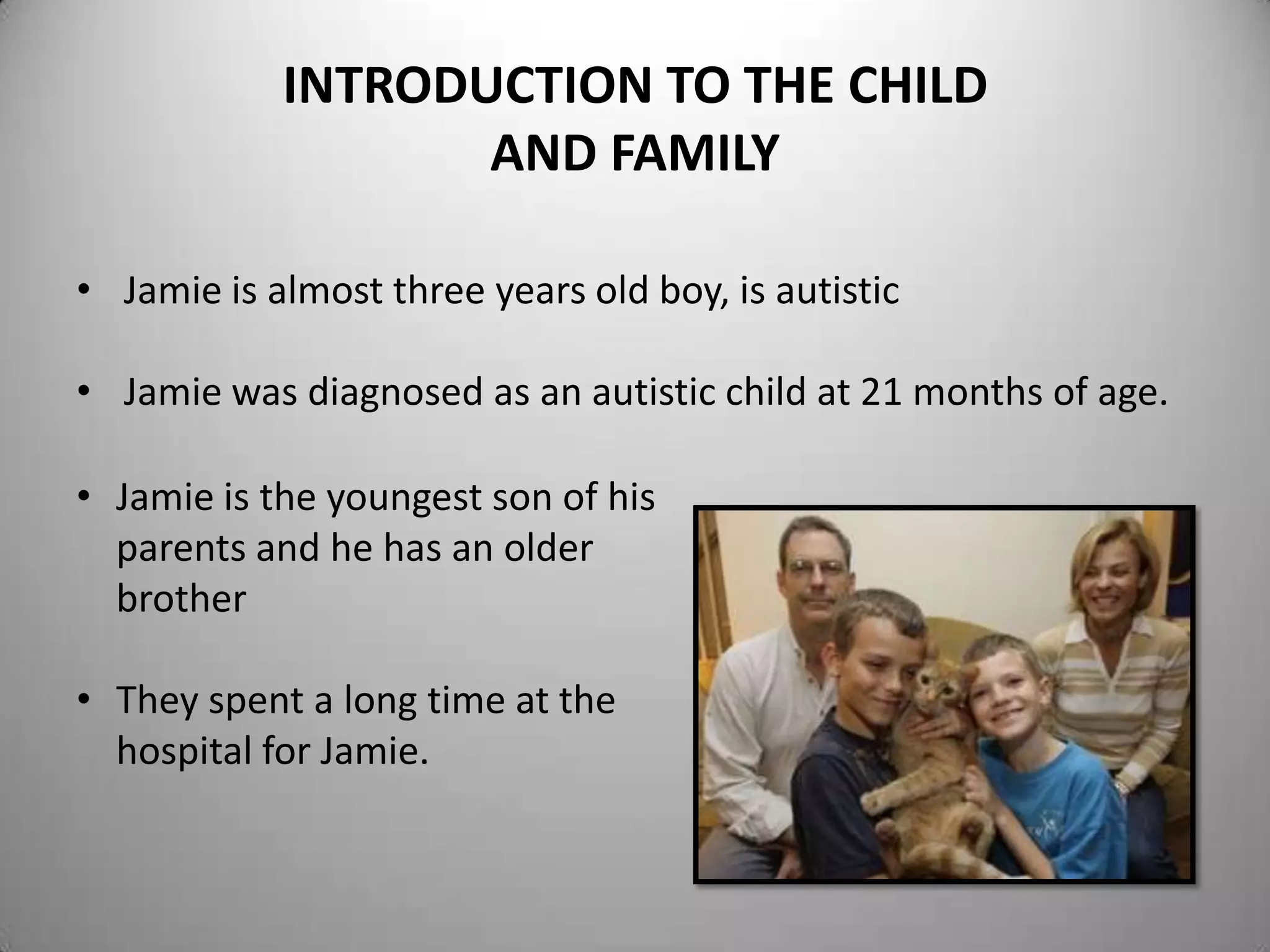 INTRODUCTION TO THE CHILD AND FAMILY

• Jamie is almost three years old boy, is autistic

• Jamie was diagnosed as an autistic child at 21 months of age.

• Jamie is the youngest son of his parents and he has an older brother

• They spent a long time at the hospital for Jamie.